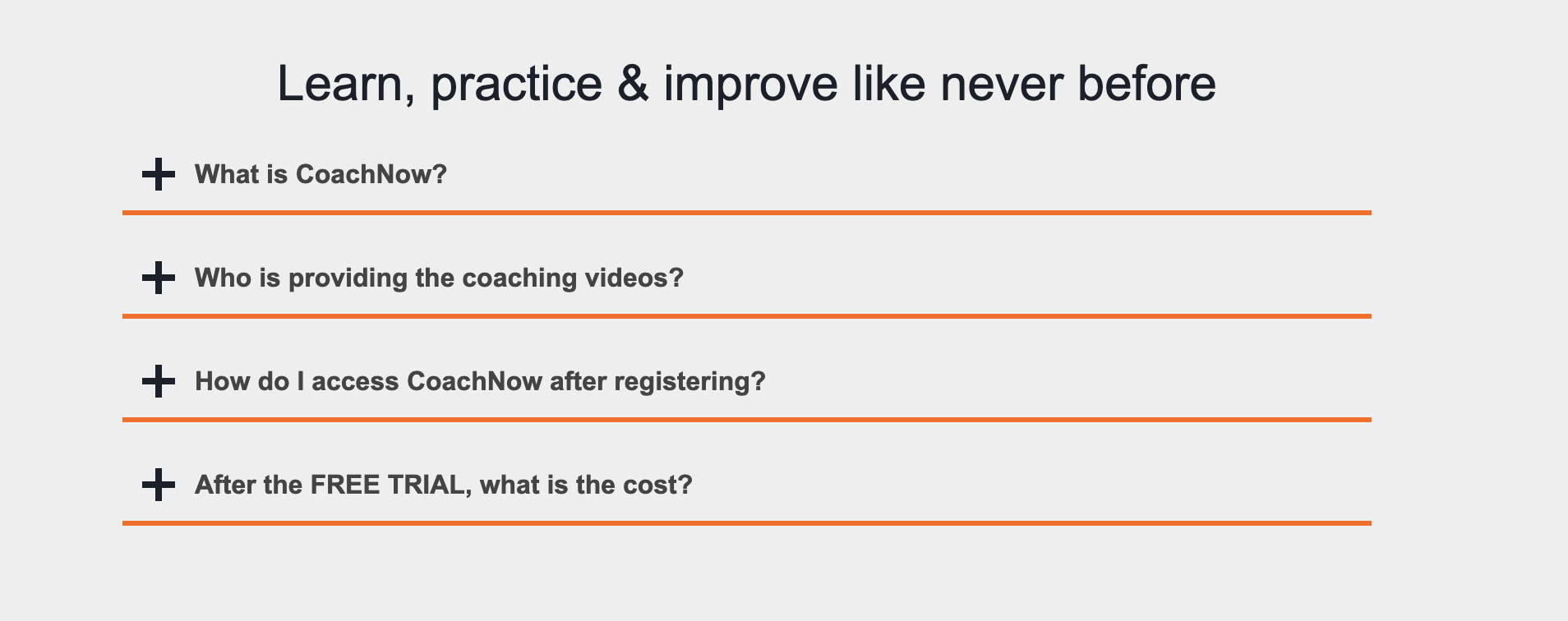 Learn, practice & improve like never before

+ What is CoachNow?

+ Who is providing the coaching videos?

+ How do I access CoachNow after registering?

+ After the FREE TRIAL, what is the cost?